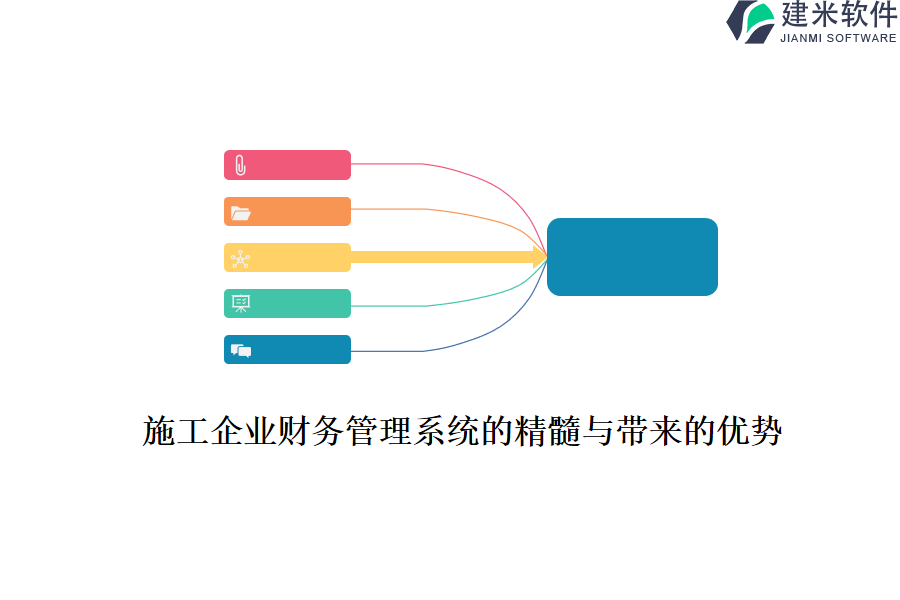 建米软件
JIANMI SOFTWARE

施工企业财务管理系统的精髓与带来的优势